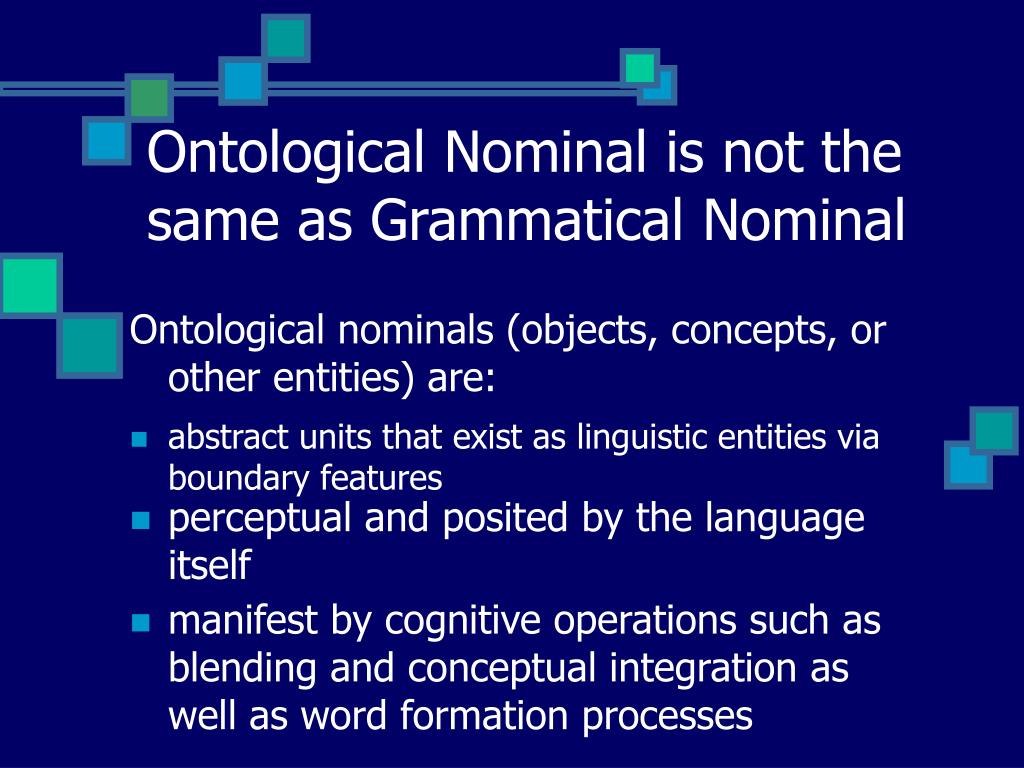 Ontological Nominal is not the same as Grammatical Nominal

Ontological nominals (objects, concepts, or other entities) are:

- abstract units that exist as linguistic entities via boundary features
- perceptual and posited by the language itself
- manifest by cognitive operations such as blending and conceptual integration as well as word formation processes